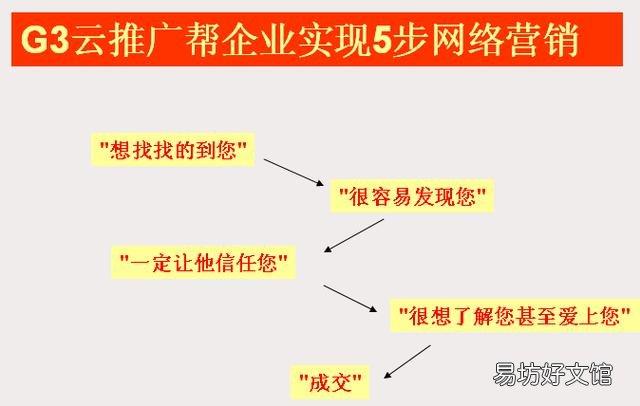 G3云推广帮企业实现5步网络营销

"想找找的到您"

"很容易发现您"

"一定让他信任您"

"很想了解您甚至爱上您"

"成交"

易坊好文馆